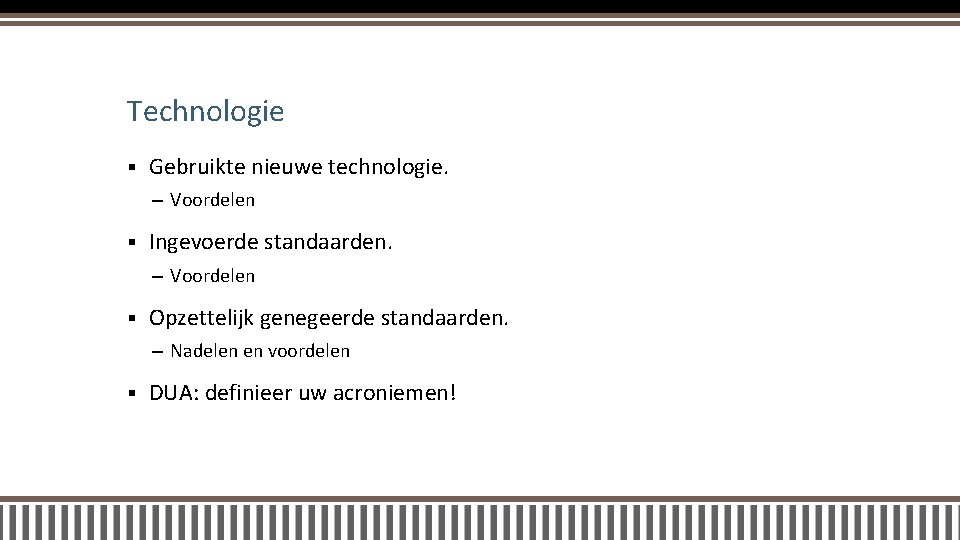 Technologie

▪ Gebruikte nieuwe technologie.

– Voordelen

▪ Ingevoerde standaarden.

– Voordelen

▪ Opzettelijk genegeerde standaarden.

– Nadelen en voordelen

▪ DUA: definieer uw acroniemen!